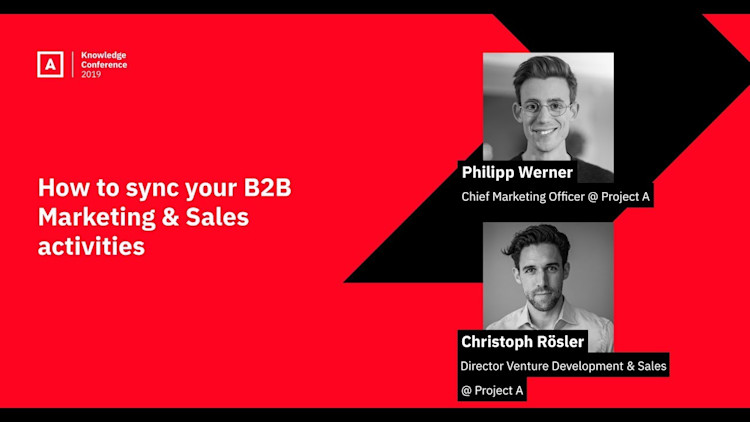 A

Knowledge
Conference
2019

How to sync your B2B Marketing & Sales activities

Philipp Werner
Chief Marketing Officer @ Project A

Christoph Rösler
Director Venture Development & Sales @ Project A